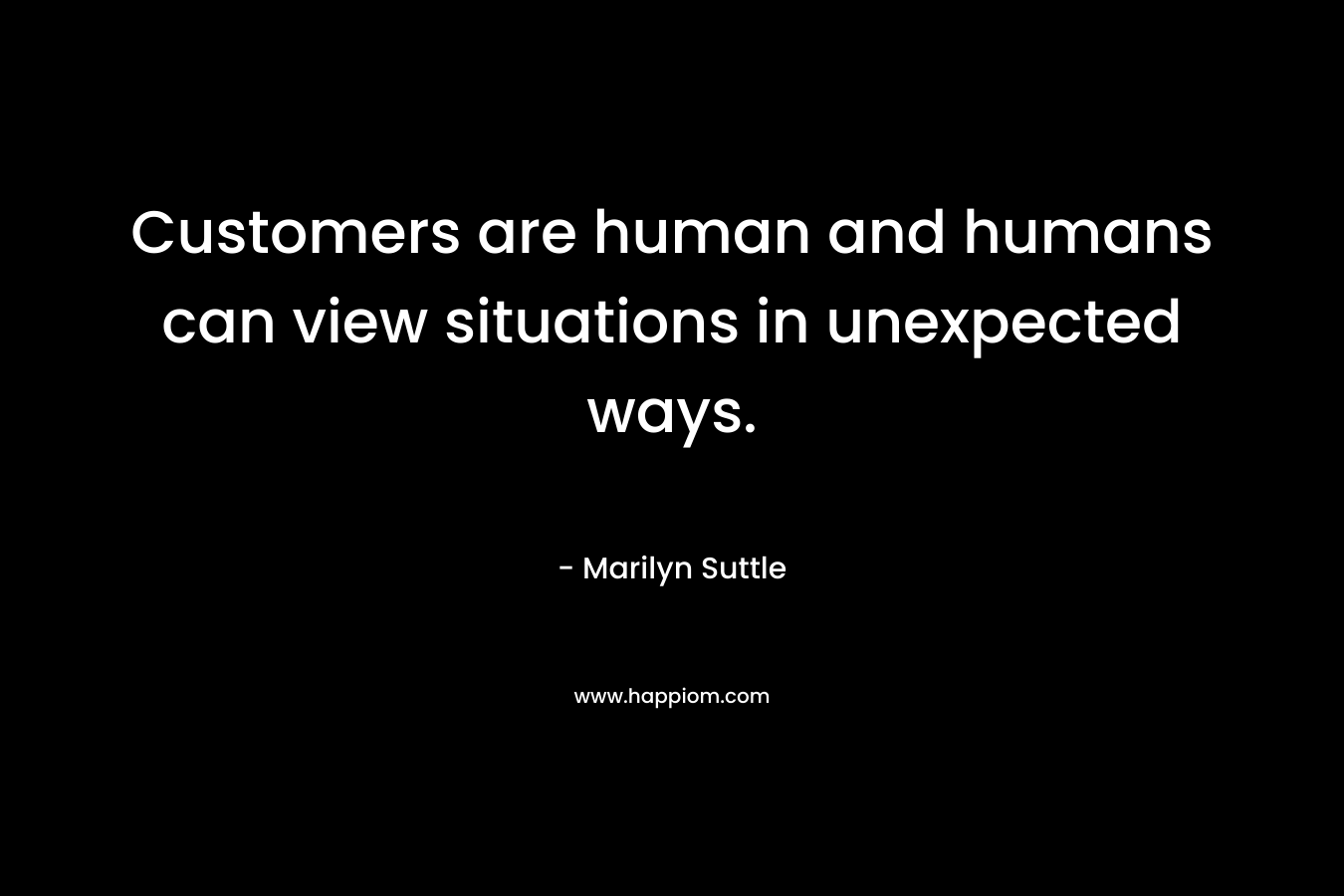 Customers are human and humans can view situations in unexpected ways.

- Marilyn Suttle

www.happiom.com